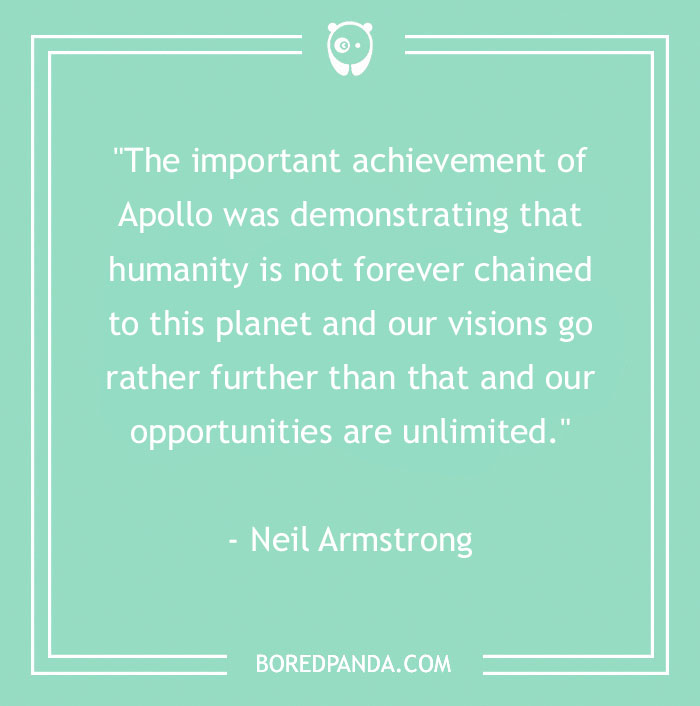 "The important achievement of Apollo was demonstrating that humanity is not forever chained to this planet and our visions go rather further than that and our opportunities are unlimited."

- Neil Armstrong

BOREDPANDA.COM